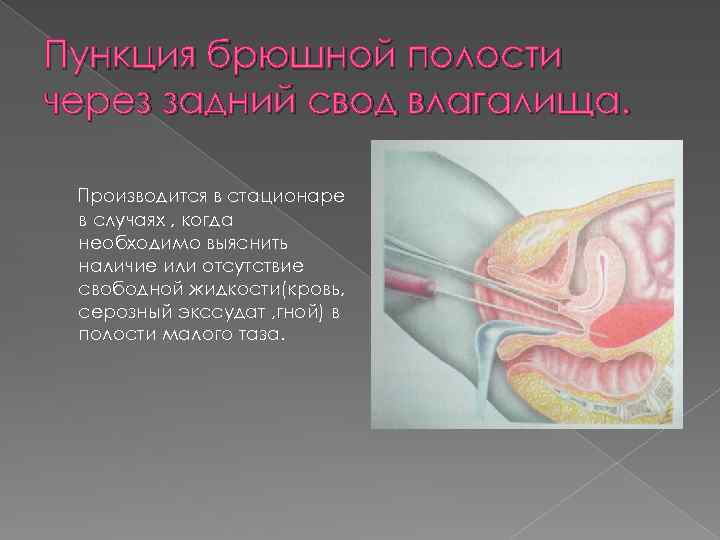 Пункция брюшной полости через задний свод влагалища.

Производится в стационаре в случаях , когда необходимо выяснить наличие или отсутствие свободной жидкости(кровь, серозный экссудат ,гной) в полости малого таза.